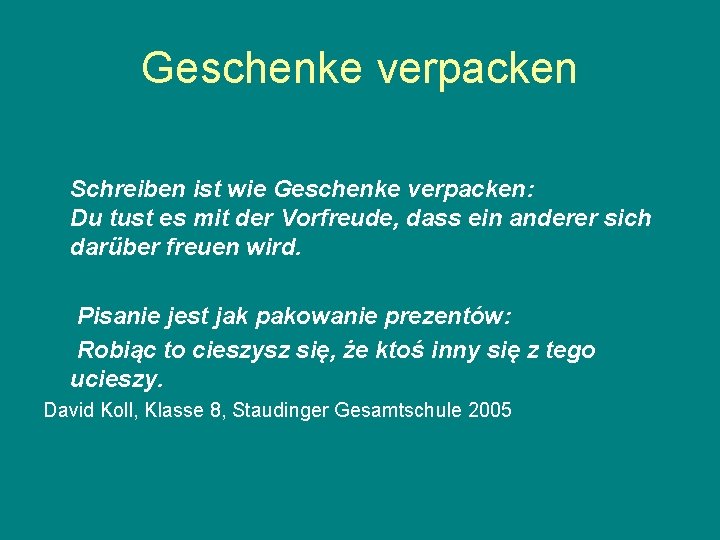 Geschenke verpacken

Schreiben ist wie Geschenke verpacken:
Du tust es mit der Vorfreude, dass ein anderer sich darüber freuen wird.

Pisanie jest jak pakowanie prezentów:
Robiąc to cieszysz się, że ktoś inny się z tego ucieszy.

David Koll, Klasse 8, Staudinger Gesamtschule 2005